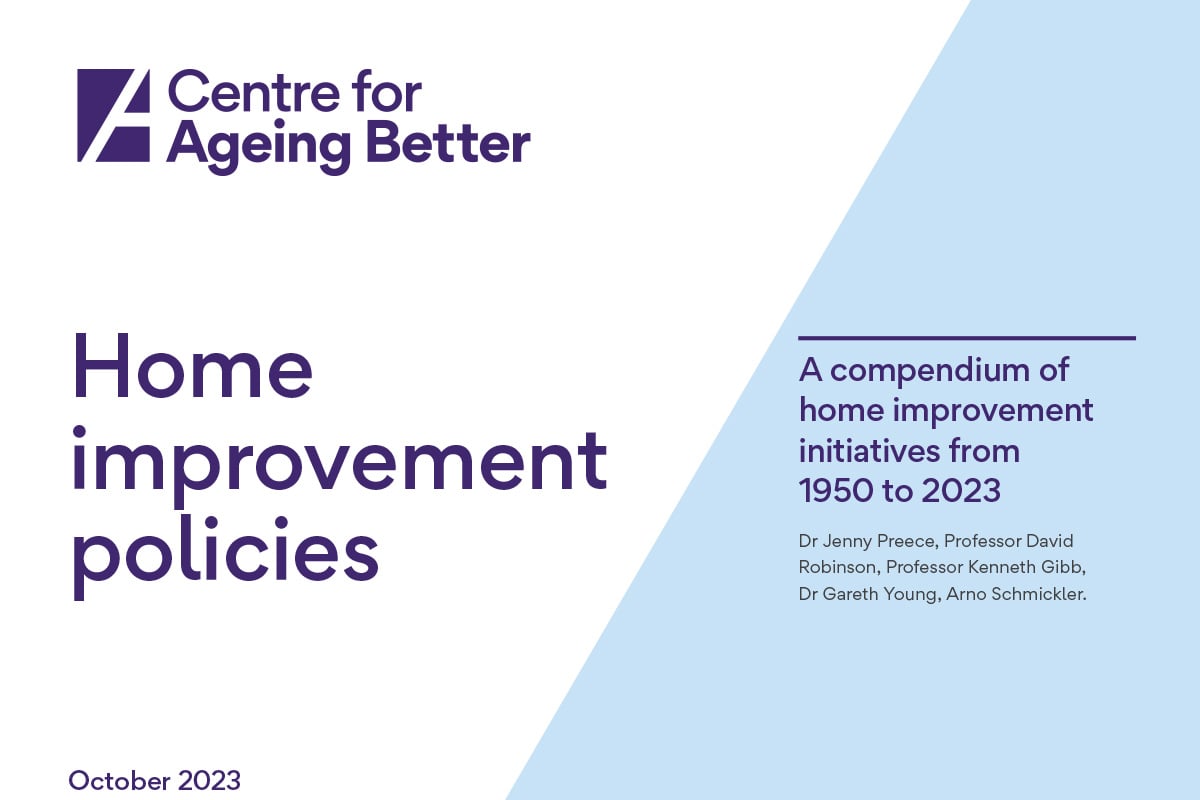 Centre for Ageing Better

Home improvement policies

A compendium of home improvement initiatives from 1950 to 2023

Dr Jenny Preece, Professor David Robinson, Professor Kenneth Gibb, Dr Gareth Young, Arno Schmickler.

October 2023